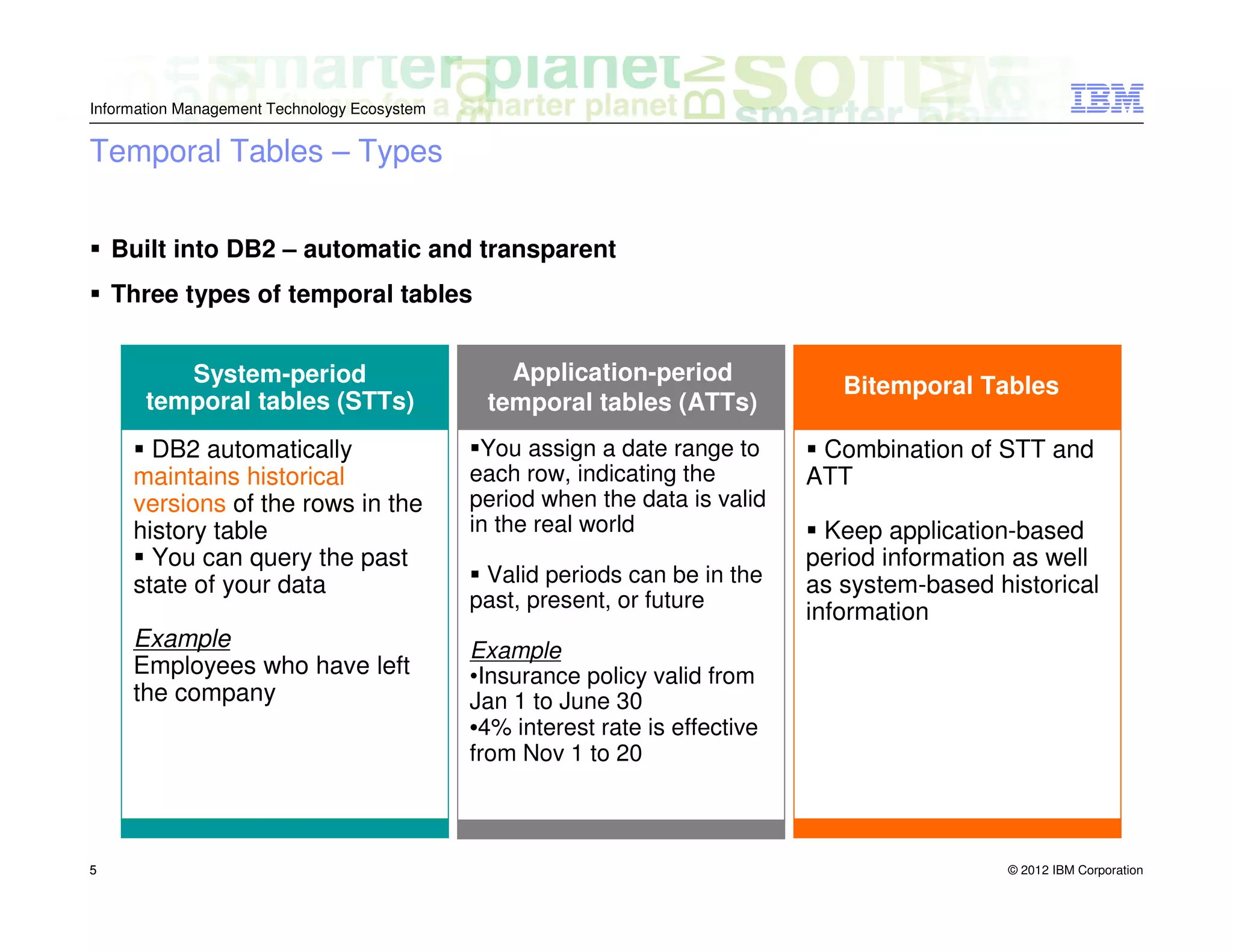 Information Management Technology Ecosystem

IBM

Temporal Tables – Types

▪ Built into DB2 – automatic and transparent

▪ Three types of temporal tables

System-period temporal tables (STTs)

▪ DB2 automatically maintains historical versions of the rows in the history table
▪ You can query the past state of your data

Example
Employees who have left the company

Application-period temporal tables (ATTs)

▪You assign a date range to each row, indicating the period when the data is valid in the real world

▪ Valid periods can be in the past, present, or future

Example
•Insurance policy valid from Jan 1 to June 30
•4% interest rate is effective from Nov 1 to 20

Bitemporal Tables

▪ Combination of STT and ATT

▪ Keep application-based period information as well as system-based historical information

5

© 2012 IBM Corporation